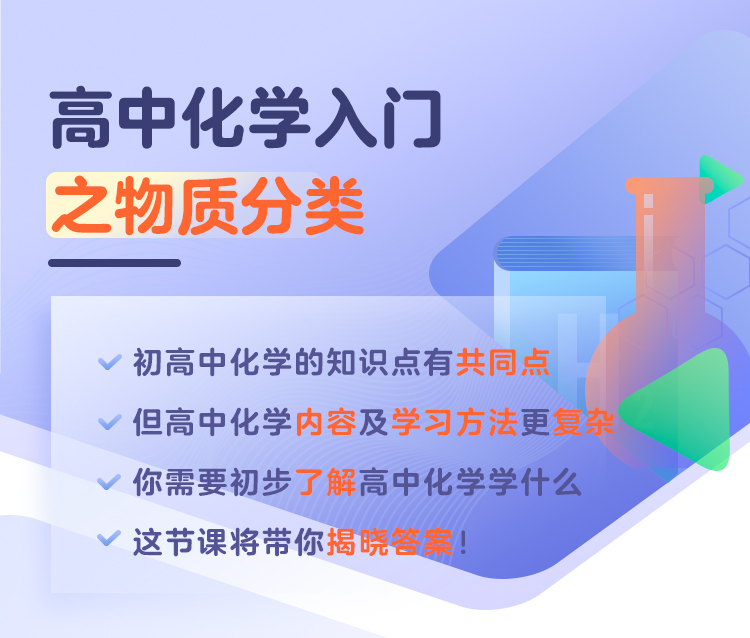 高中化学入门
之物质分类

初高中化学的知识点有共同点

但高中化学内容及学习方法更复杂

你需要初步了解高中化学学什么

这节课将带你揭晓答案！